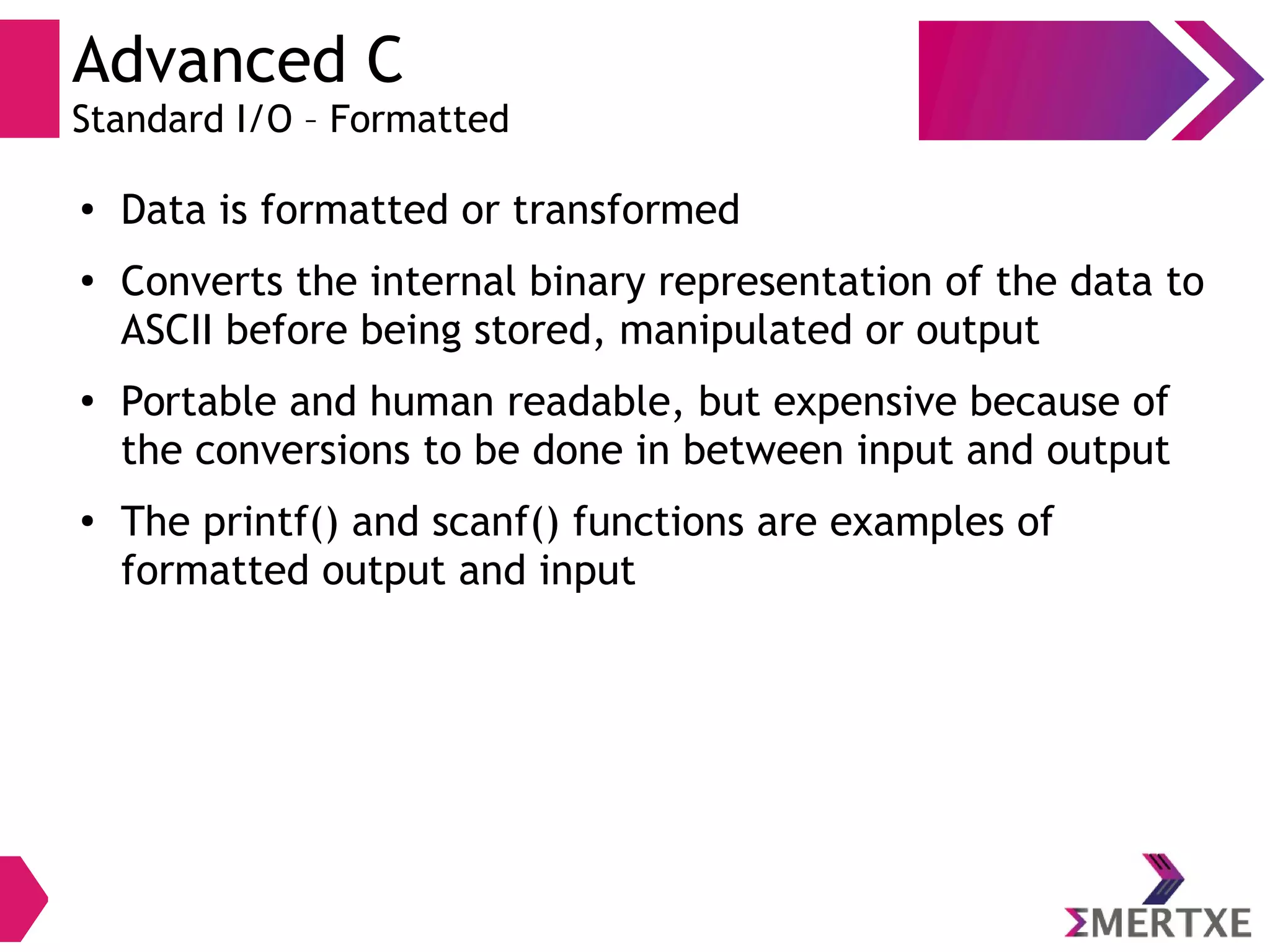 Advanced C
Standard I/O – Formatted

• Data is formatted or transformed
• Converts the internal binary representation of the data to ASCII before being stored, manipulated or output
• Portable and human readable, but expensive because of the conversions to be done in between input and output
• The printf() and scanf() functions are examples of formatted output and input

ΣMERTXE